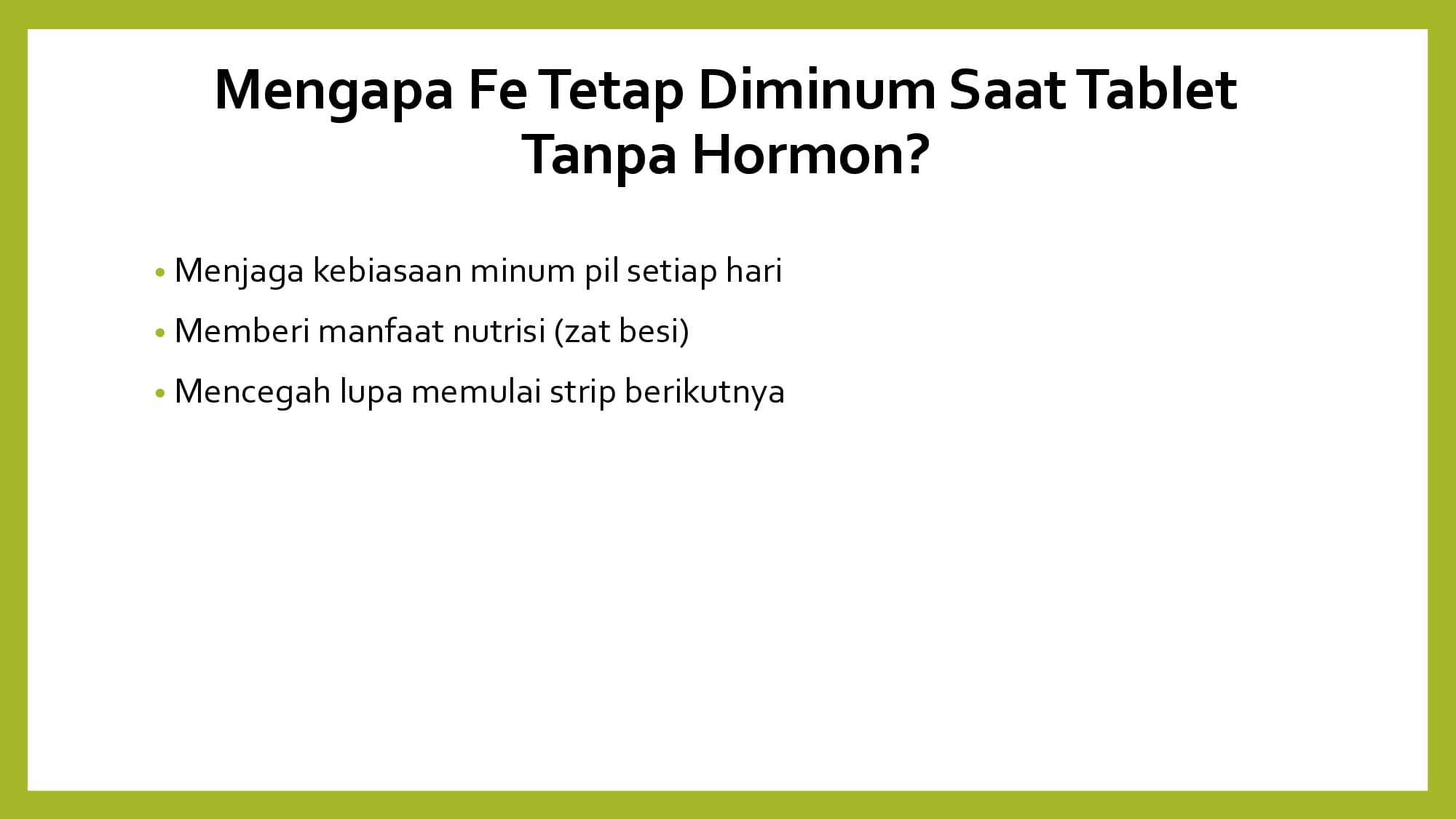 Mengapa Fe Tetap Diminum Saat Tablet Tanpa Hormon?

• Menjaga kebiasaan minum pil setiap hari
• Memberi manfaat nutrisi (zat besi)
• Mencegah lupa memulai strip berikutnya